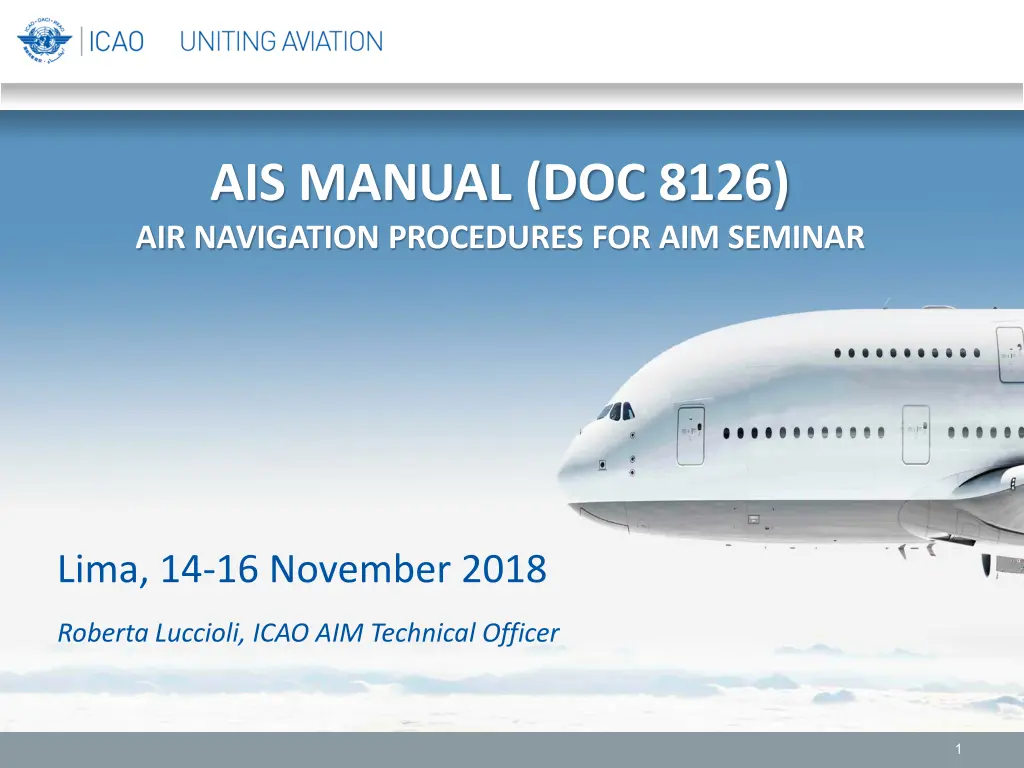 ICAO UNITING AVIATION

AIS MANUAL (DOC 8126)
AIR NAVIGATION PROCEDURES FOR AIM SEMINAR

Lima, 14-16 November 2018

Roberta Luccioli, ICAO AIM Technical Officer

1